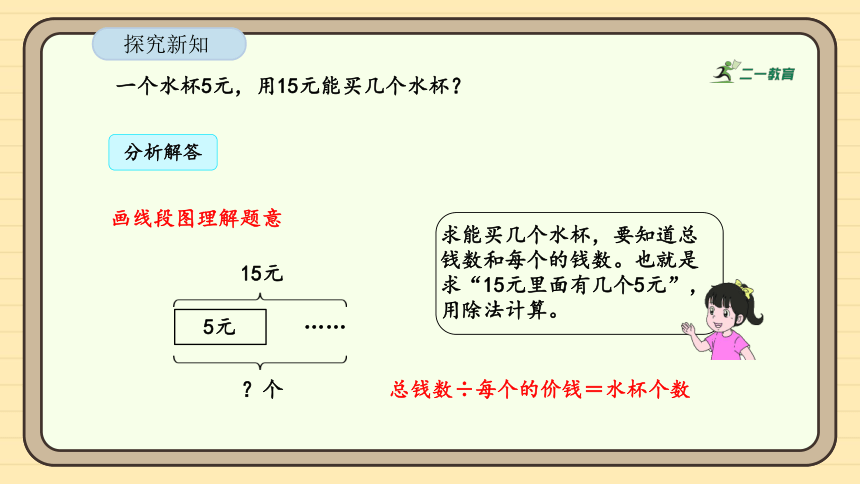 探究新知

二一教育

一个水杯5元，用15元能买几个水杯？

分析解答

画线段图理解题意

15元

5元 ……

？个

求能买几个水杯，要知道总钱数和每个的钱数。也就是求“15元里面有几个5元”，用除法计算。

总钱数÷每个的价钱＝水杯个数